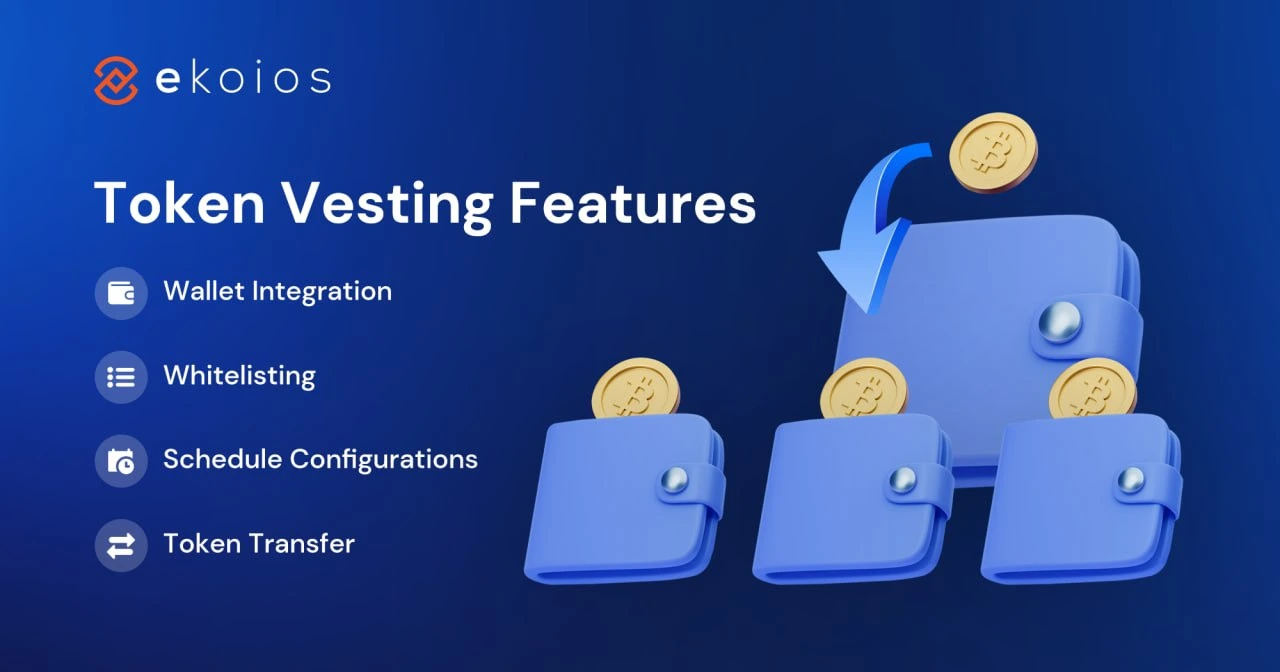 ekoios

Token Vesting Features

Wallet Integration

Whitelisting

Schedule Configurations

Token Transfer